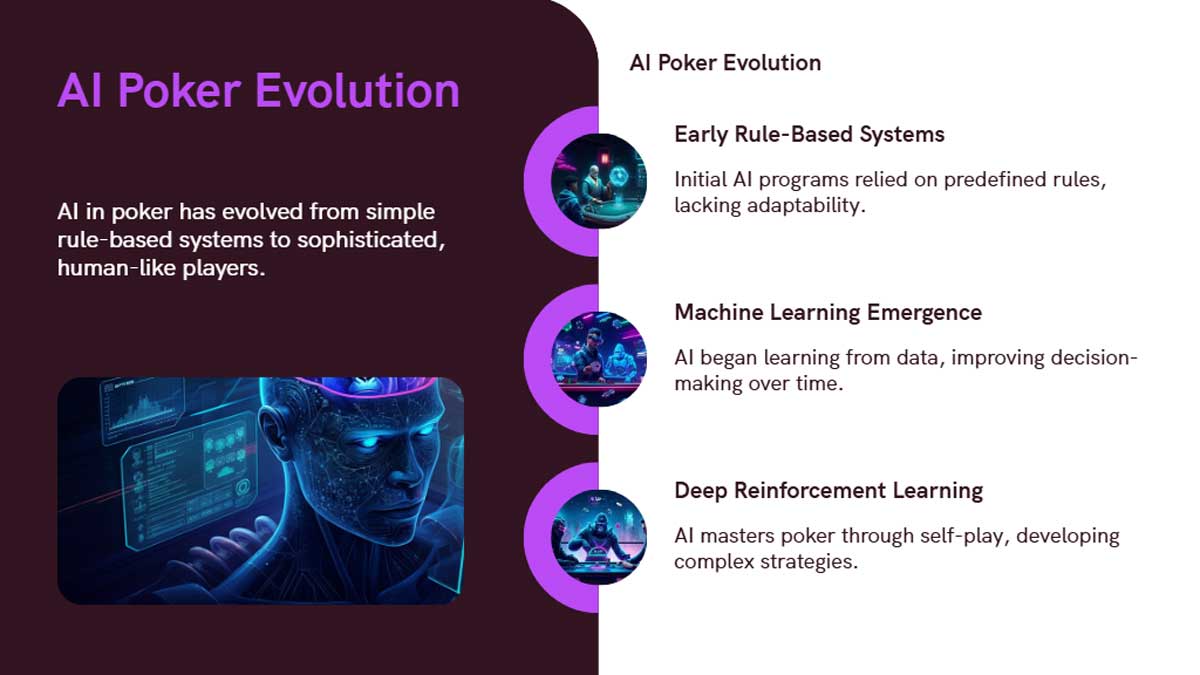 AI Poker Evolution

AI in poker has evolved from simple rule-based systems to sophisticated, human-like players.

AI Poker Evolution

Early Rule-Based Systems

Initial AI programs relied on predefined rules, lacking adaptability.

Machine Learning Emergence

AI began learning from data, improving decision-making over time.

Deep Reinforcement Learning

AI masters poker through self-play, developing complex strategies.